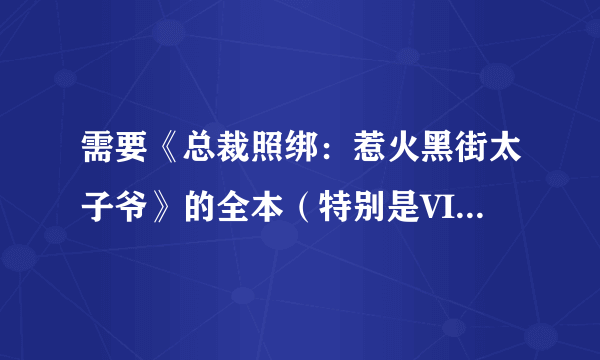 需要《总裁照绑：惹火黑街太子爷》的全本（特别是VI...